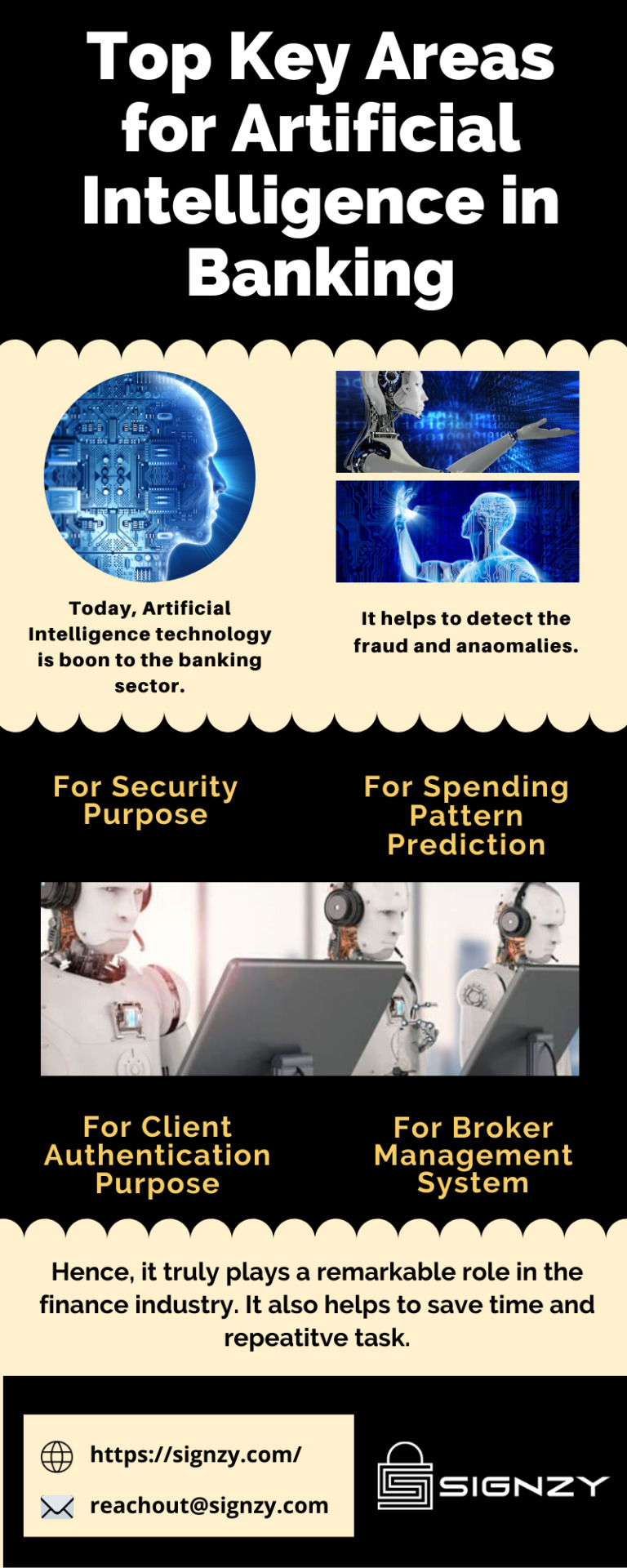 Top Key Areas for Artificial Intelligence in Banking

Today, Artificial Intelligence technology is boon to the banking sector.

It helps to detect the fraud and anaomalies.

For Security Purpose

For Spending Pattern Prediction

For Client Authentication Purpose

For Broker Management System

Hence, it truly plays a remarkable role in the finance industry. It also helps to save time and repeatitve task.

https://signzy.com/

reachout@signzy.com

SIGNZY